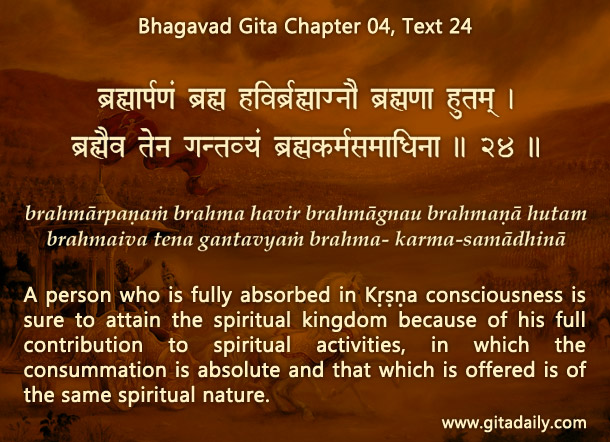 Bhagavad Gita Chapter 04, Text 24

ब्रह्मार्पणं ब्रह्म हविर्ब्रह्माग्नौ ब्रह्मणा हुतम् ।
ब्रह्मैव तेन गन्तव्यं ब्रह्मकर्मसमाधिना ॥ २४ ॥

brahmārpaṇaṁ brahma havir brahmāgnau brahmaṇā hutam
brahmaiva tena gantavyaṁ brahma- karma-samādhinā

A person who is fully absorbed in Kṛṣṇa consciousness is sure to attain the spiritual kingdom because of his full contribution to spiritual activities, in which the consummation is absolute and that which is offered is of the same spiritual nature.

www.gitadaily.com